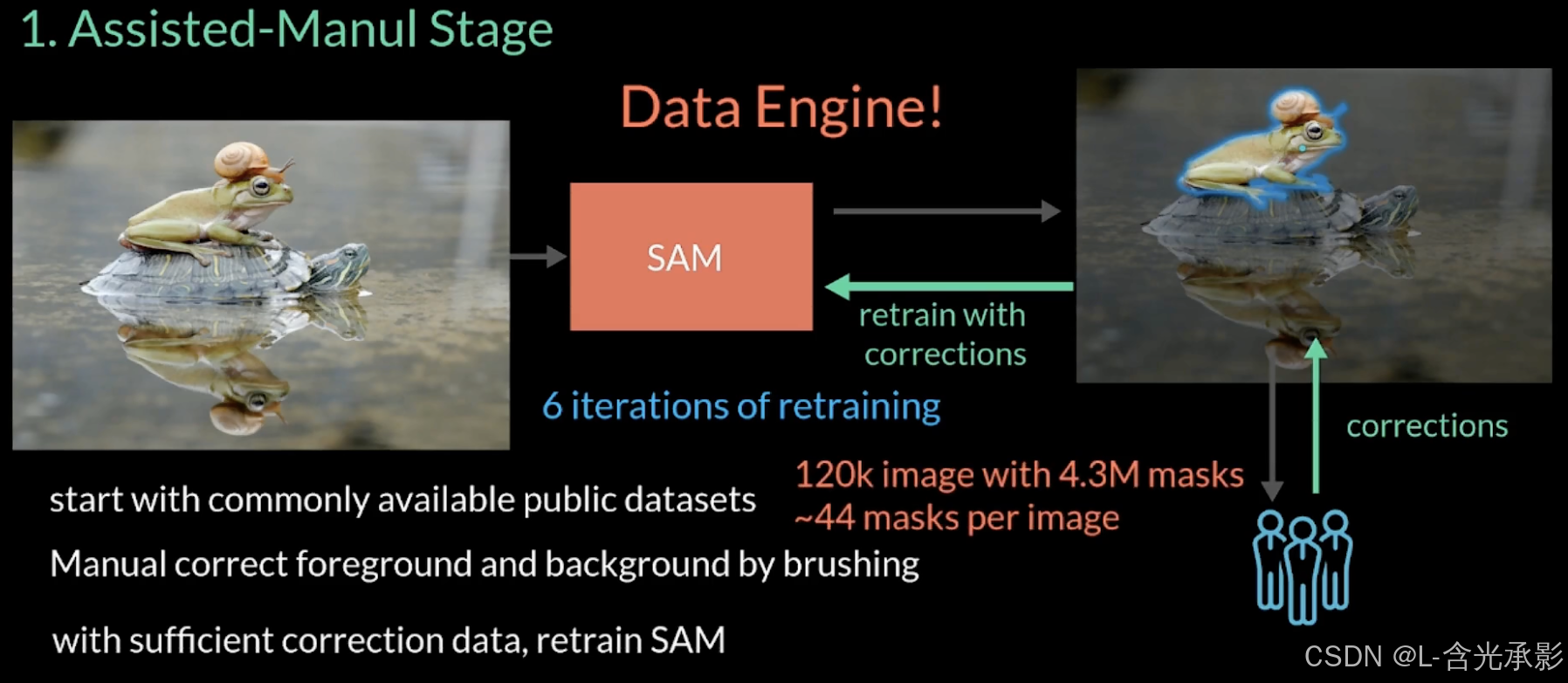 1. Assisted-Manul Stage

Data Engine!

SAM

retrain with corrections

6 iterations of retraining

corrections

120k image with 4.3M masks
~44 masks per image

start with commonly available public datasets

Manual correct foreground and background by brushing

with sufficient correction data, retrain SAM

CSDN @L-含光承影